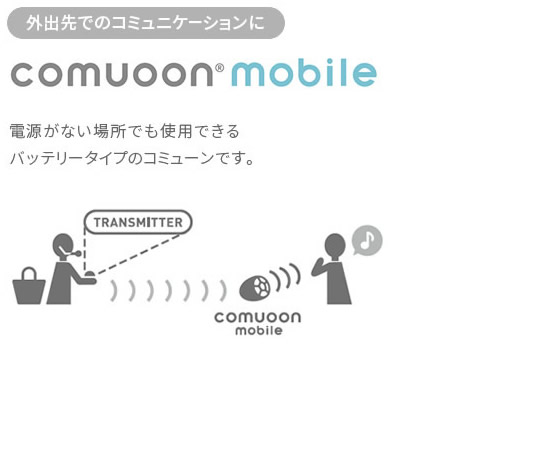 外出先でのコミュニケーションに

comuoon® mobile

電源がない場所でも使用できる
バッテリータイプのコミューンです。

TRANSMITTER

comuoon
mobile